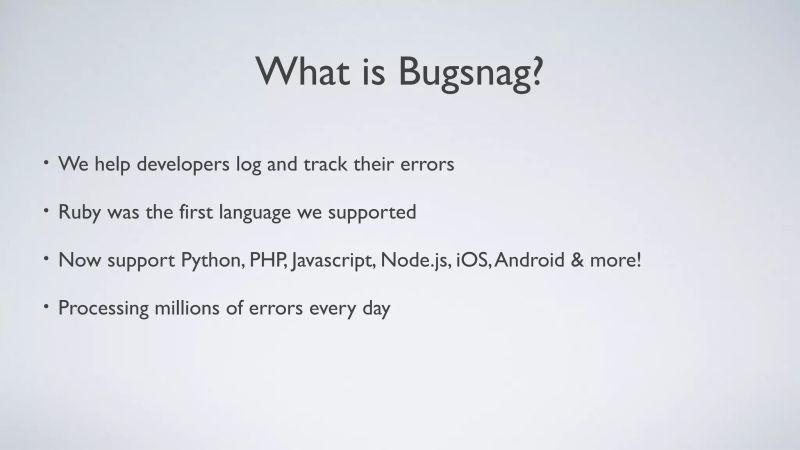 What is Bugsnag?

• We help developers log and track their errors

• Ruby was the first language we supported

• Now support Python, PHP, Javascript, Node.js, iOS, Android & more!

• Processing millions of errors every day